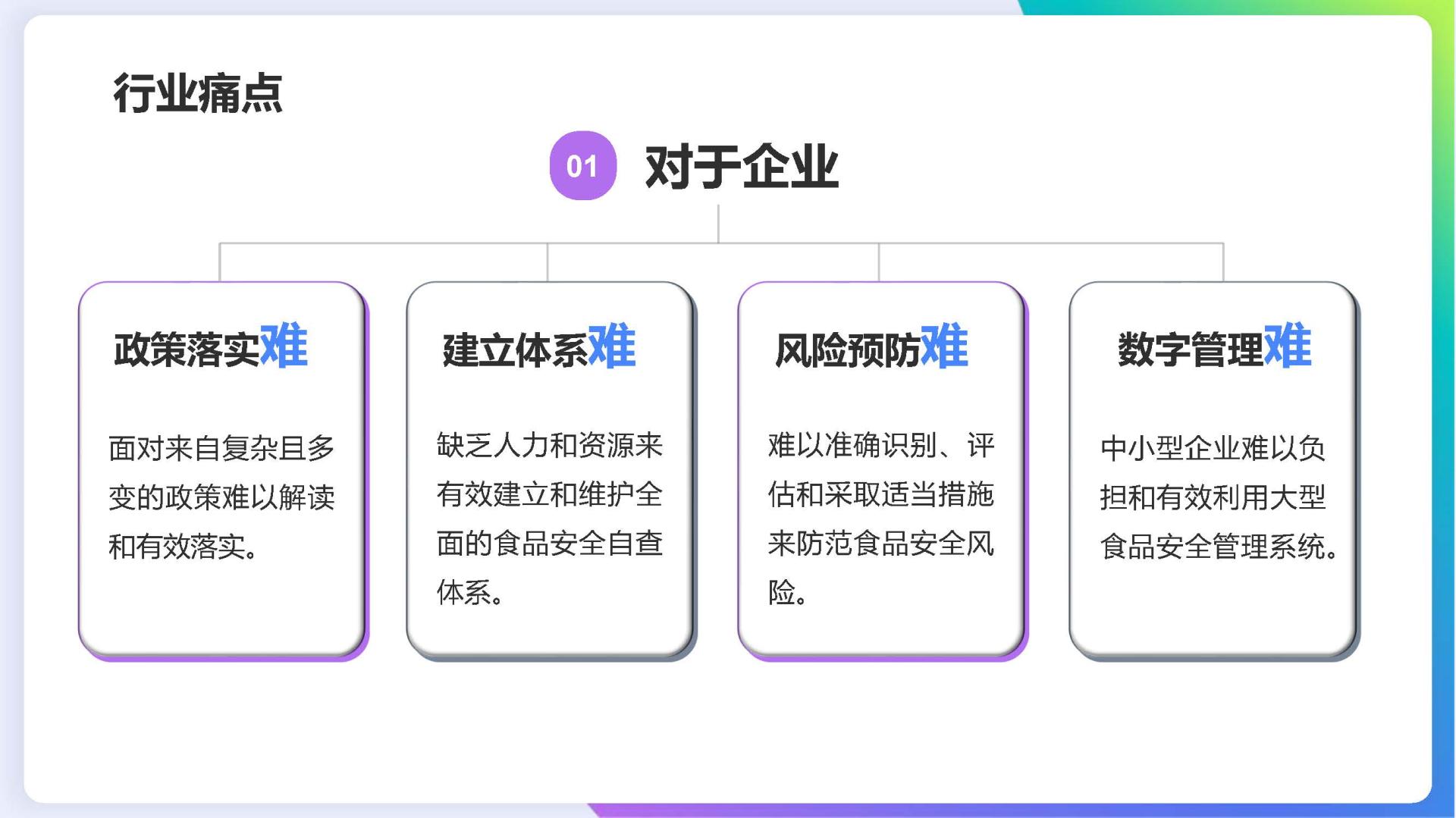 行业痛点

01 对于企业

政策落实难

面对来自复杂且多变的政策难以解读和有效落实。

建立体系难

缺乏人力和资源来有效建立和维护全面的食品安全自查体系。

风险预防难

难以准确识别、评估和采取适当措施来防范食品安全风险。

数字管理难

中小型企业难以负担和有效利用大型食品安全管理系统。